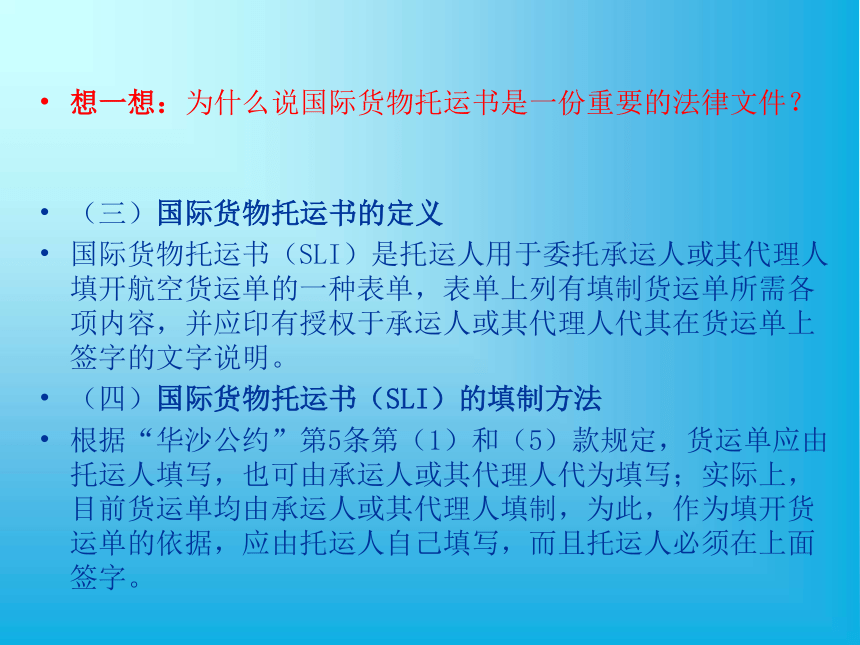 • 想一想：为什么说国际货物托运书是一份重要的法律文件？

• （三）国际货物托运书的定义
• 国际货物托运书（SLI）是托运人用于委托承运人或其代理人填开航空货运单的一种表单，表单上列有填制货运单所需各项内容，并应印有授权于承运人或其代理人代其在货运单上签字的文字说明。
• （四）国际货物托运书（SLI）的填制方法
• 根据“华沙公约”第5条第（1）和（5）款规定，货运单应由托运人填写，也可由承运人或其代理人代为填写；实际上，目前货运单均由承运人或其代理人填制，为此，作为填开货运单的依据，应由托运人自己填写，而且托运人必须在上面签字。